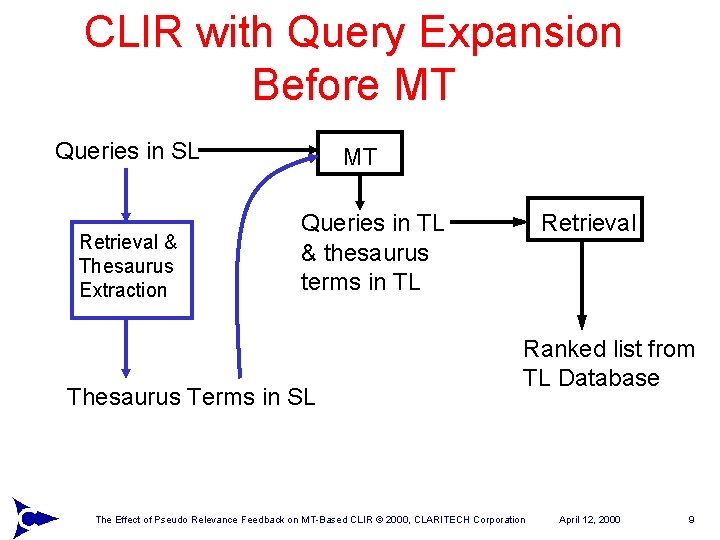 CLIR with Query Expansion Before MT

Queries in SL

MT

Retrieval & Thesaurus Extraction

Queries in TL & thesaurus terms in TL

Retrieval

Ranked list from TL Database

Thesaurus Terms in SL

The Effect of Pseudo Relevance Feedback on MT-Based CLIR © 2000, CLARITECH Corporation April 12, 2000 9